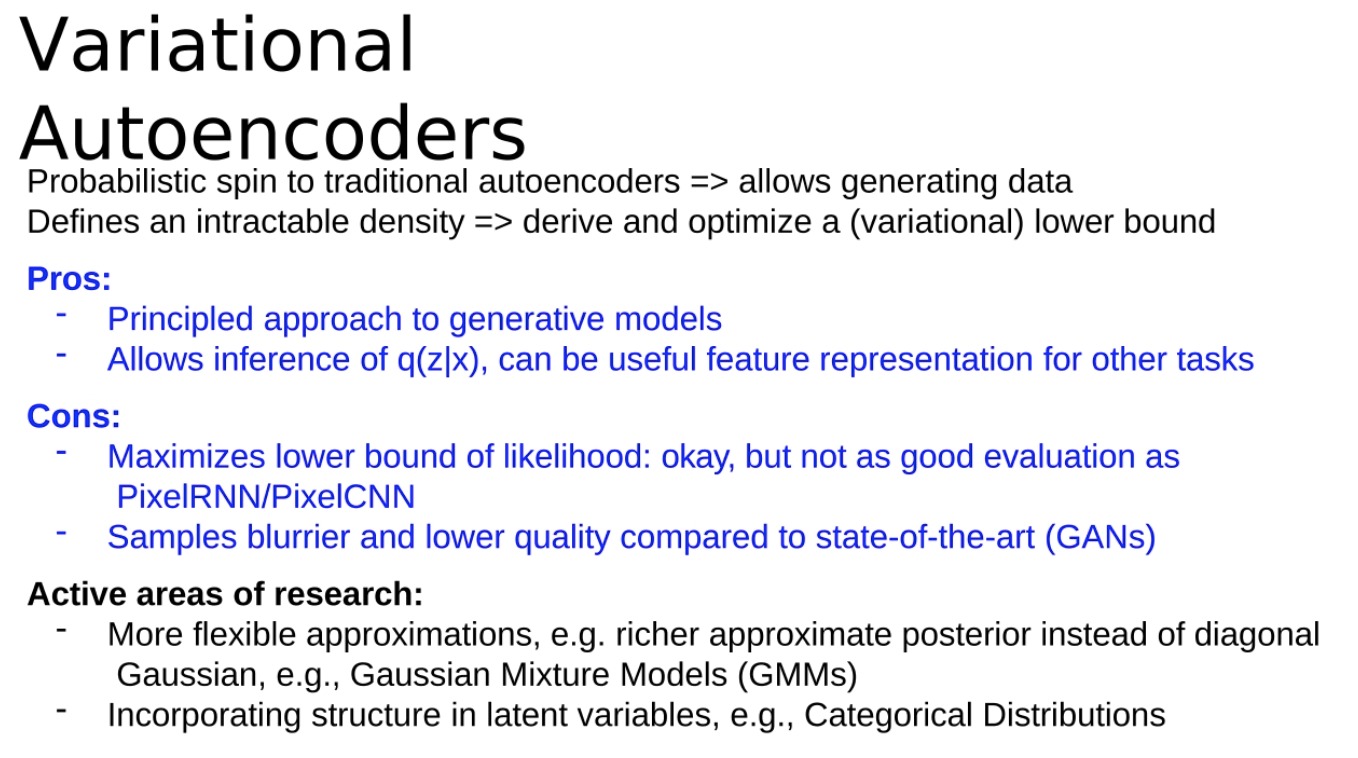 Variational Autoencoders

Probabilistic spin to traditional autoencoders => allows generating data
Defines an intractable density => derive and optimize a (variational) lower bound

Pros:
- Principled approach to generative models
- Allows inference of q(z|x), can be useful feature representation for other tasks

Cons:
- Maximizes lower bound of likelihood: okay, but not as good evaluation as PixelRNN/PixelCNN
- Samples blurrier and lower quality compared to state-of-the-art (GANs)

Active areas of research:
- More flexible approximations, e.g. richer approximate posterior instead of diagonal Gaussian, e.g., Gaussian Mixture Models (GMMs)
- Incorporating structure in latent variables, e.g., Categorical Distributions